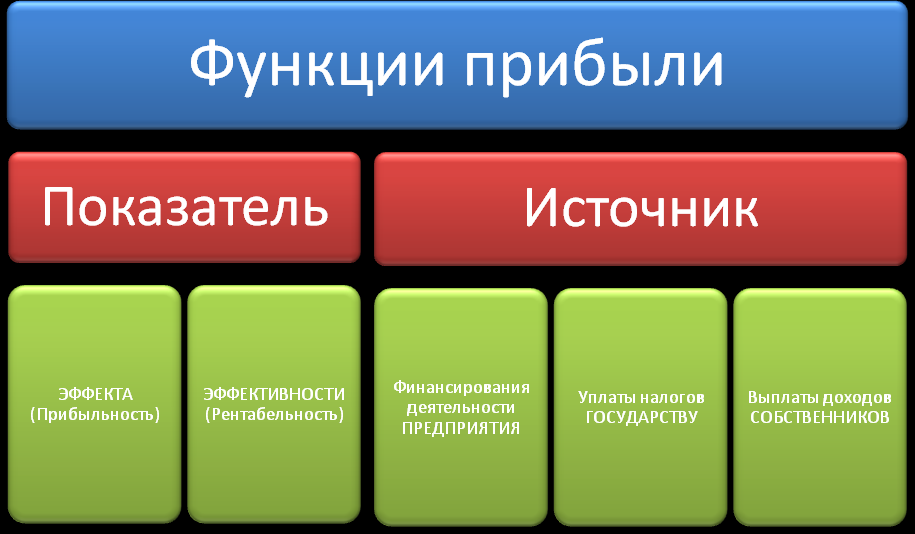 Функции прибыли

Показатель

Источник

ЭФФЕКТА (Прибыльность)

ЭФФЕКТИВНОСТИ (Рентабельность)

Финансирования деятельности ПРЕДПРИЯТИЯ

Уплаты налогов ГОСУДАРСТВУ

Выплаты доходов СОБСТВЕННИКОВ